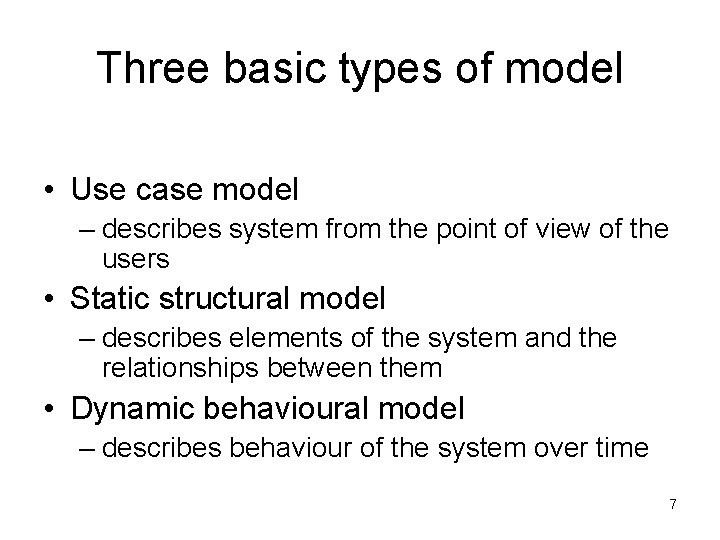 Three basic types of model

• Use case model
– describes system from the point of view of the users

• Static structural model
– describes elements of the system and the relationships between them

• Dynamic behavioural model
– describes behaviour of the system over time

7